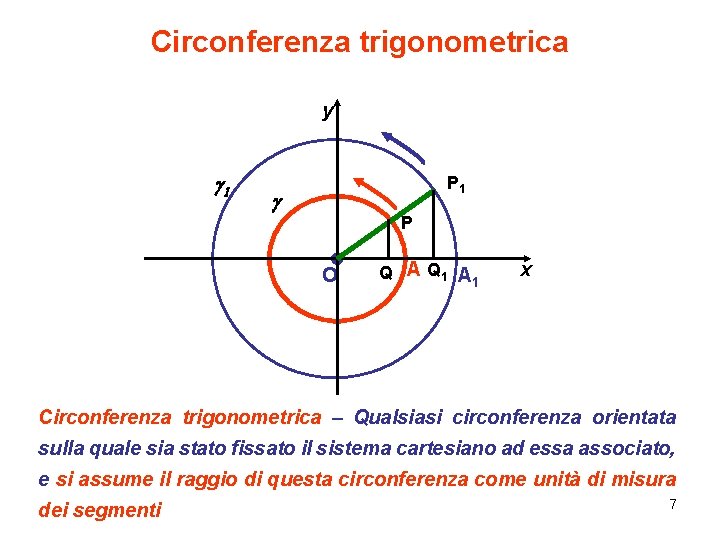 Circonferenza trigonometrica

y
$\gamma_1$
$\gamma$
$P_1$
P
O
Q
A
$Q_1$
$A_1$
x

Circonferenza trigonometrica – Qualsiasi circonferenza orientata sulla quale sia stato fissato il sistema cartesiano ad essa associato, e si assume il raggio di questa circonferenza come unità di misura dei segmenti

7